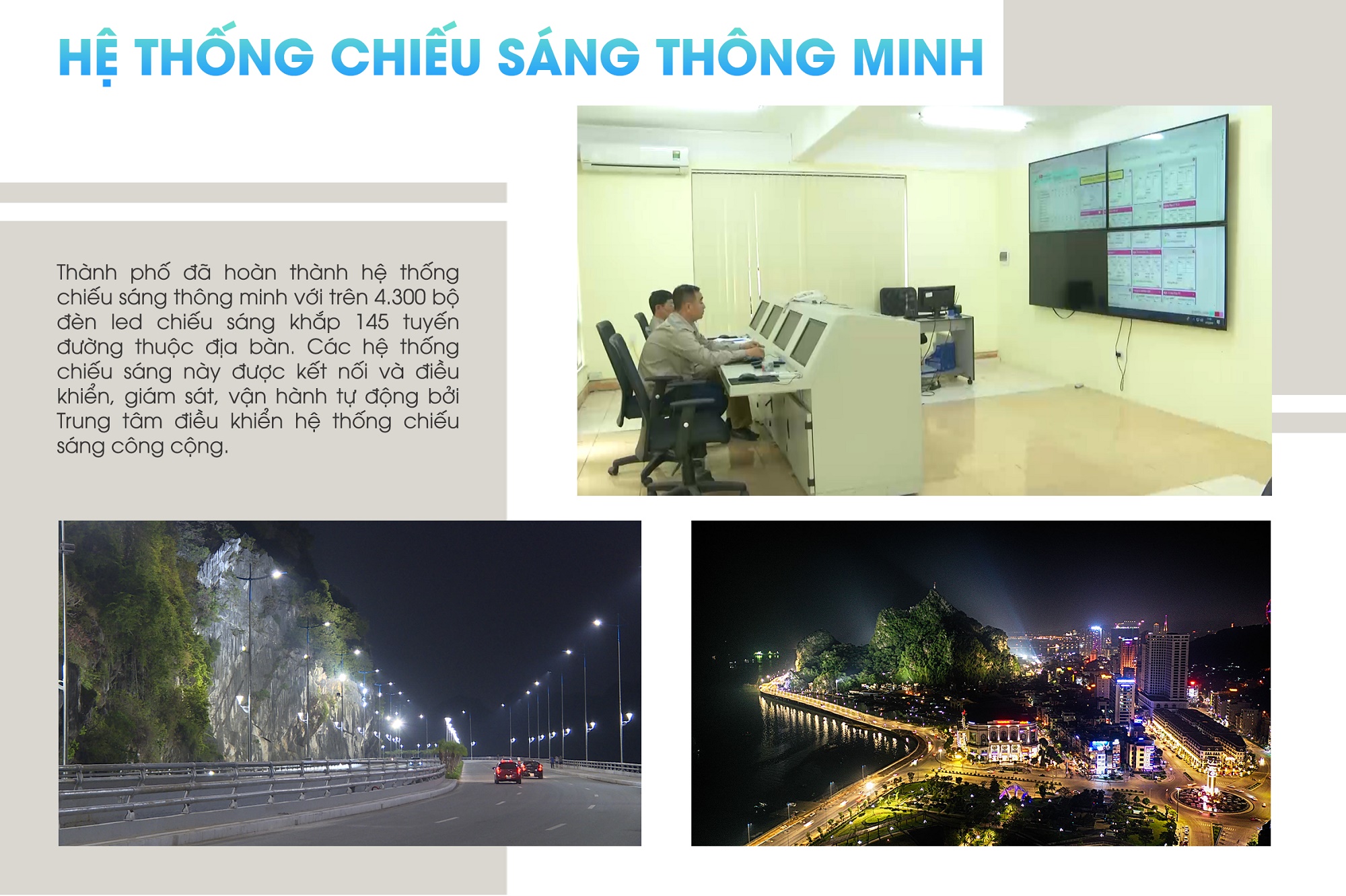 HỆ THỐNG CHIẾU SÁNG THÔNG MINH

Thành phố đã hoàn thành hệ thống chiếu sáng thông minh với trên 4.300 bộ đèn led chiếu sáng khắp 145 tuyến đường thuộc địa bàn. Các hệ thống chiếu sáng này được kết nối và điều khiển, giám sát, vận hành tự động bởi Trung tâm điều khiển hệ thống chiếu sáng công cộng.